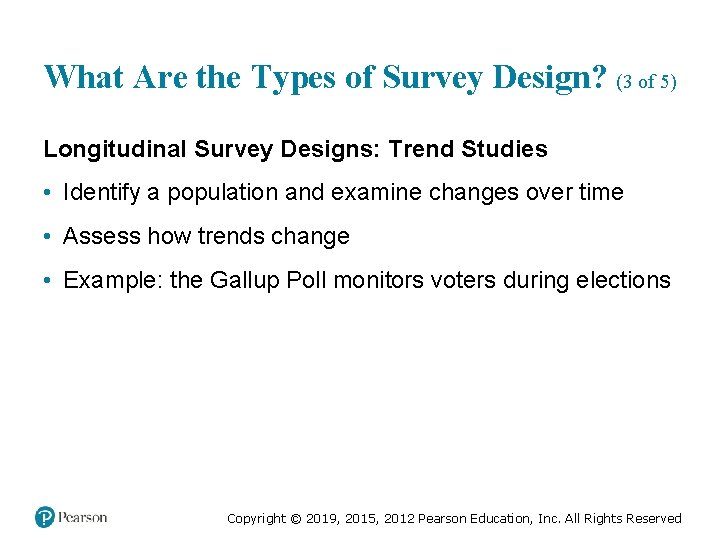 What Are the Types of Survey Design? (3 of 5)

Longitudinal Survey Designs: Trend Studies

• Identify a population and examine changes over time

• Assess how trends change

• Example: the Gallup Poll monitors voters during elections

Pearson

Copyright © 2019, 2015, 2012 Pearson Education, Inc. All Rights Reserved